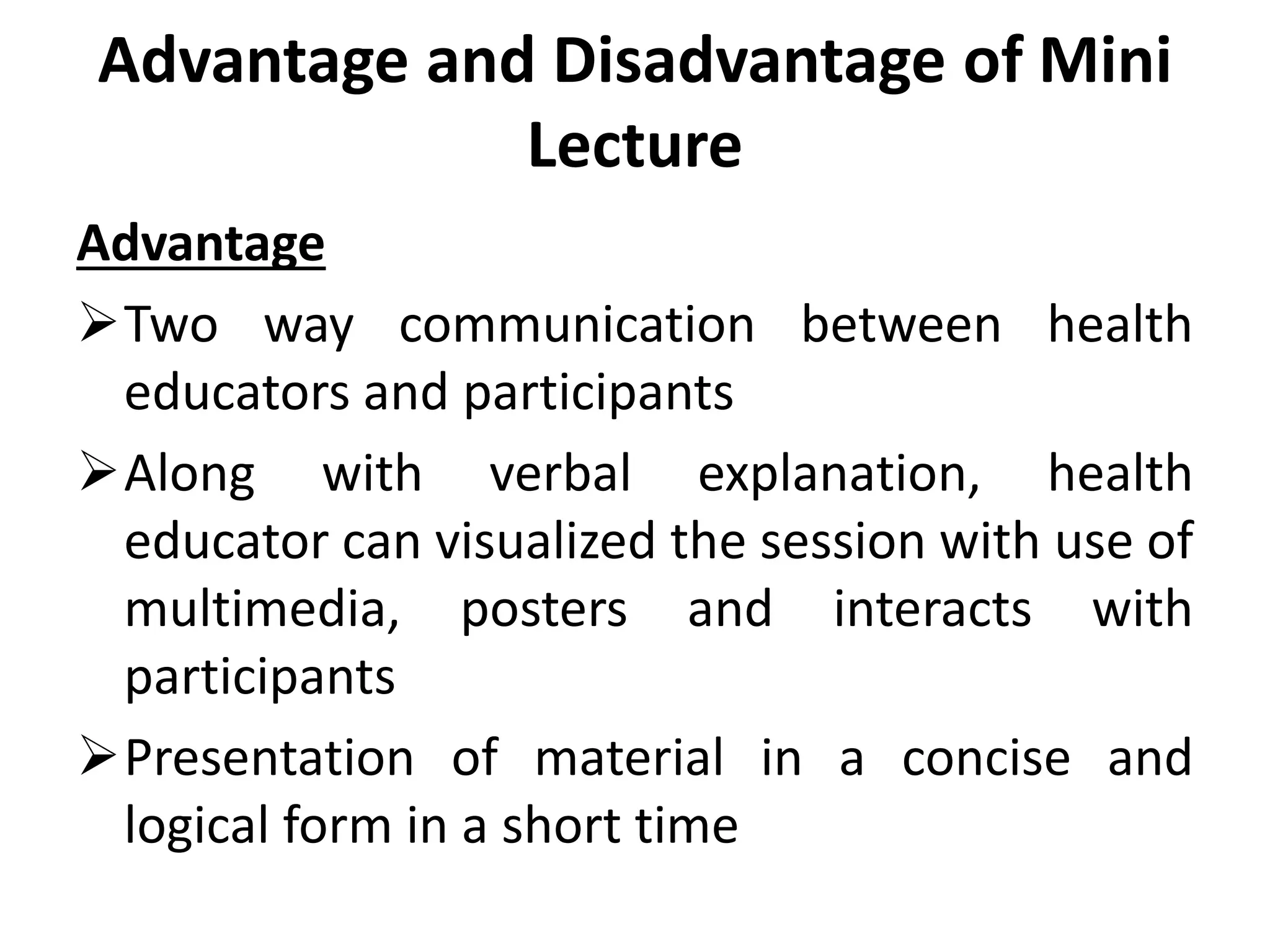 Advantage and Disadvantage of Mini Lecture

Advantage

➢ Two way communication between health educators and participants

➢ Along with verbal explanation, health educator can visualized the session with use of multimedia, posters and interacts with participants

➢ Presentation of material in a concise and logical form in a short time